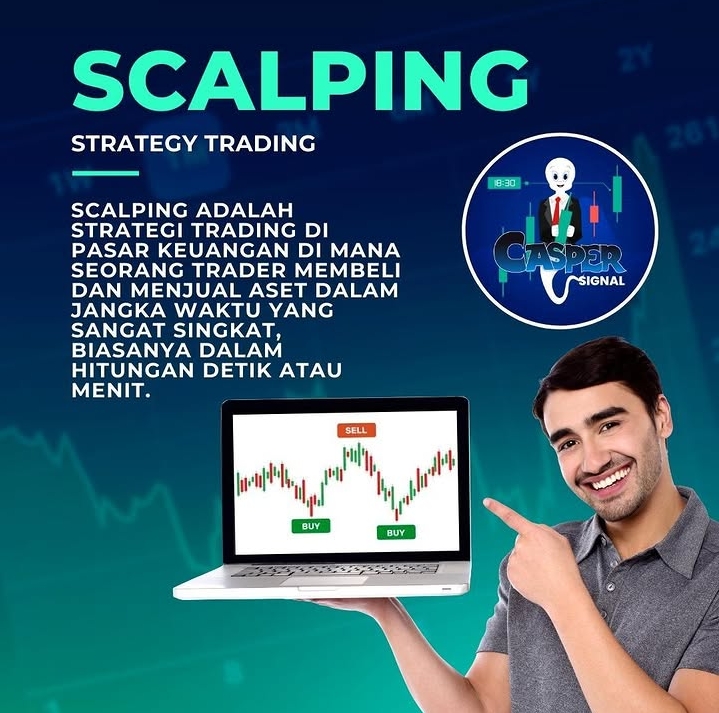 SCALPING

STRATEGY TRADING

SCALPING ADALAH STRATEGI TRADING DI PASAR KEUANGAN DI MANA SEORANG TRADER MEMBELI DAN MENJUAL ASET DALAM JANGKA WAKTU YANG SANGAT SINGKAT, BIASANYA DALAM HITUNGAN DETIK ATAU MENIT.

18:30
CASPER
SIGNAL

SELL
BUY
BUY